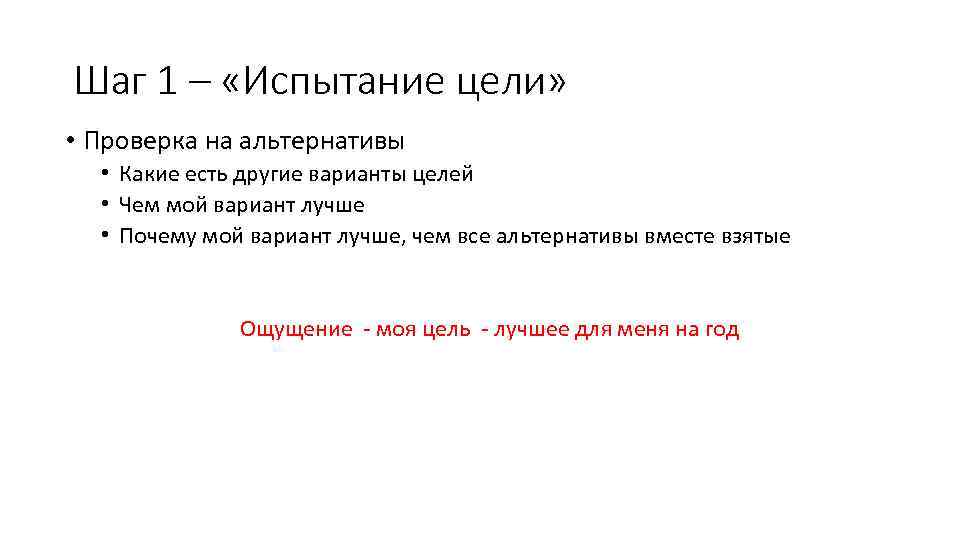 Шаг 1 – «Испытание цели»

• Проверка на альтернативы
  • Какие есть другие варианты целей
  • Чем мой вариант лучше
  • Почему мой вариант лучше, чем все альтернативы вместе взятые

Ощущение - моя цель - лучшее для меня на год